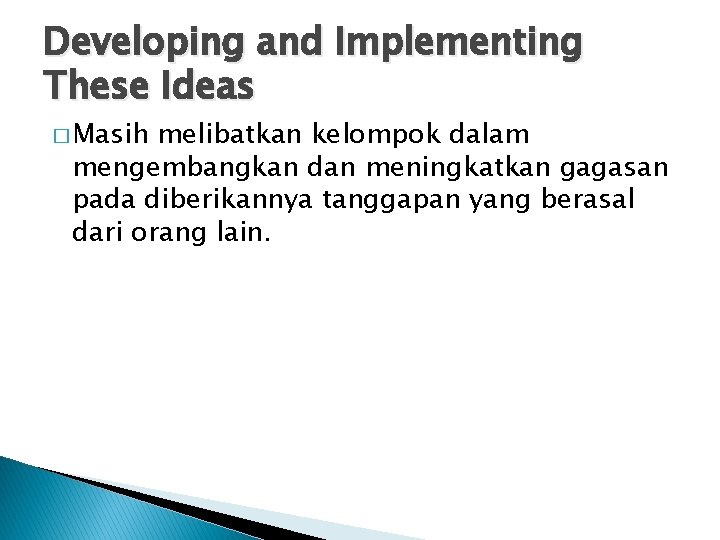 Developing and Implementing These Ideas

□ Masih melibatkan kelompok dalam mengembangkan dan meningkatkan gagasan pada diberikannya tanggapan yang berasal dari orang lain.